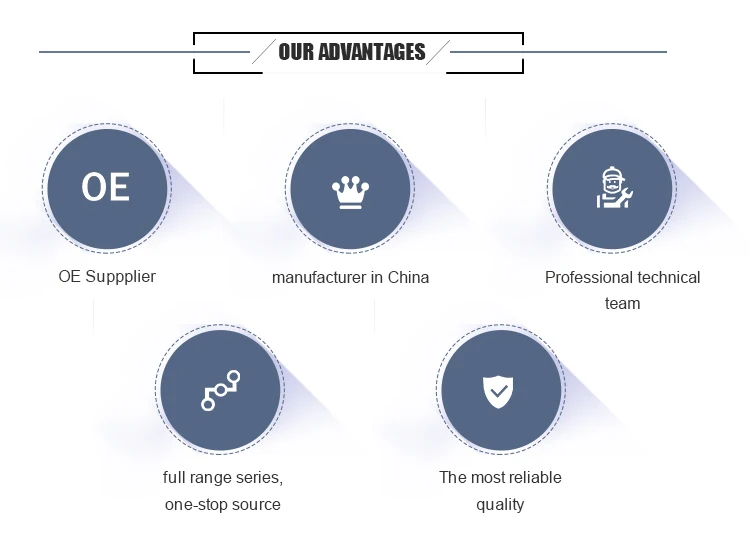 OUR ADVANTAGES

OE

OE Suppplier

manufacturer in China

Professional technical team

full range series, one-stop source

The most reliable quality